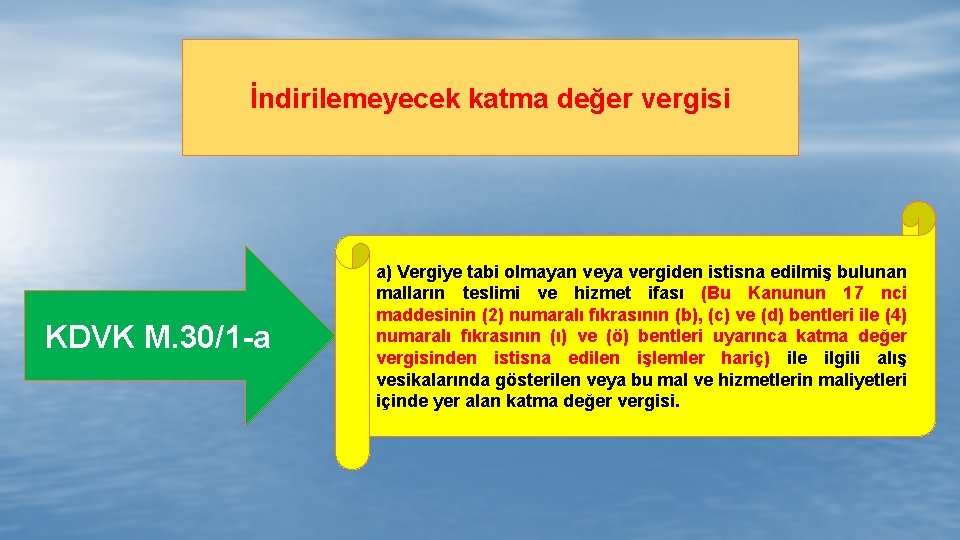 İndirilemeyecek katma değer vergisi

KDVK M.30/1-a

a) Vergiye tabi olmayan veya vergiden istisna edilmiş bulunan malların teslimi ve hizmet ifası (Bu Kanunun 17 nci maddesinin (2) numaralı fıkrasının (b), (c) ve (d) bentleri ile (4) numaralı fıkrasının (ı) ve (ö) bentleri uyarınca katma değer vergisinden istisna edilen işlemler hariç) ile ilgili alış vesikalarında gösterilen veya bu mal ve hizmetlerin maliyetleri içinde yer alan katma değer vergisi.